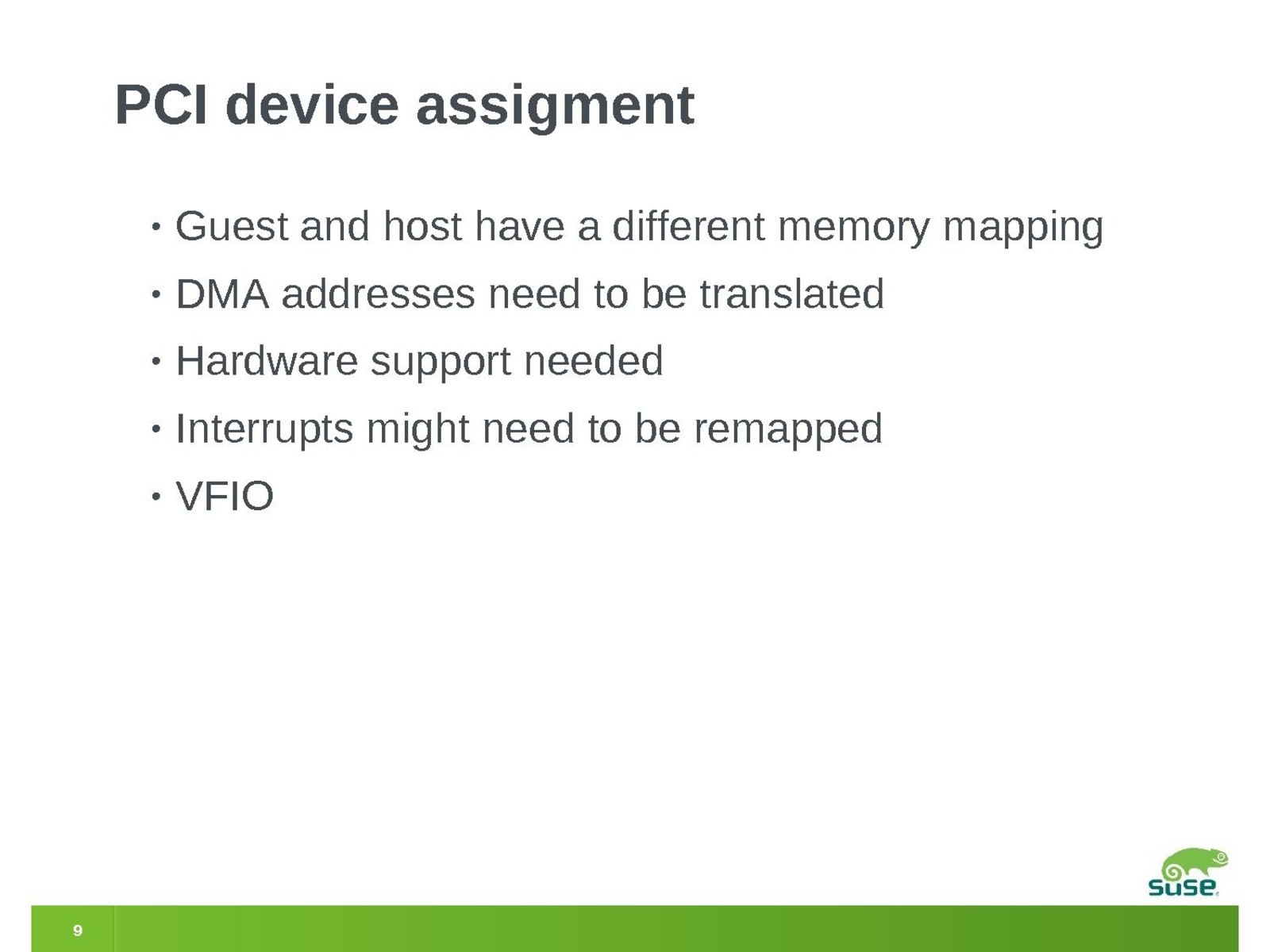 PCI device assigment

• Guest and host have a different memory mapping
• DMA addresses need to be translated
• Hardware support needed
• Interrupts might need to be remapped
• VFIO

SUSE

9